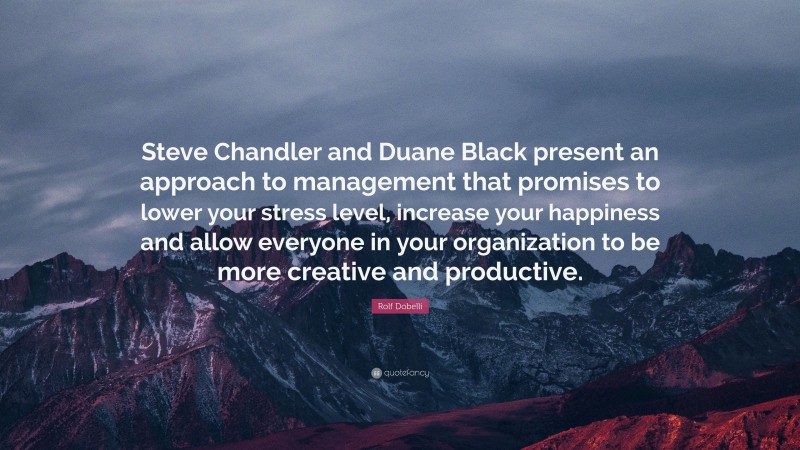 Steve Chandler and Duane Black present an approach to management that promises to lower your stress level, increase your happiness and allow everyone in your organization to be more creative and productive.

Rolf Dobelli

quotefancy